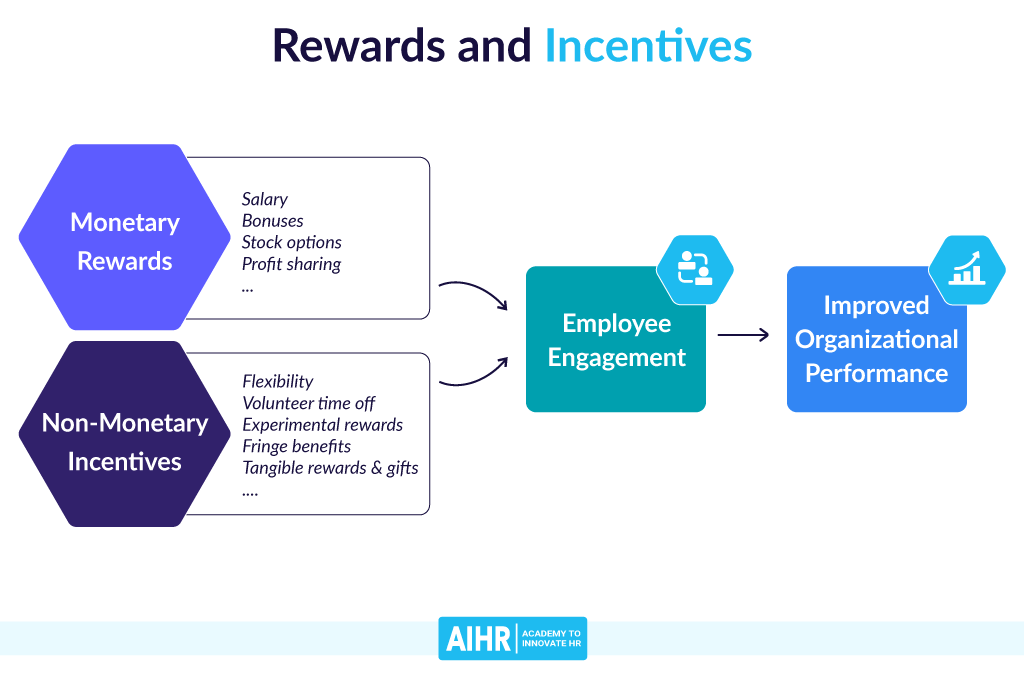 Rewards and Incentives

Monetary Rewards

Salary
Bonuses
Stock options
Profit sharing
...

Non-Monetary Incentives

Flexibility
Volunteer time off
Experimental rewards
Fringe benefits
Tangible rewards & gifts
....

Employee Engagement

Improved Organizational Performance

AIHR | ACADEMY TO INNOVATE HR